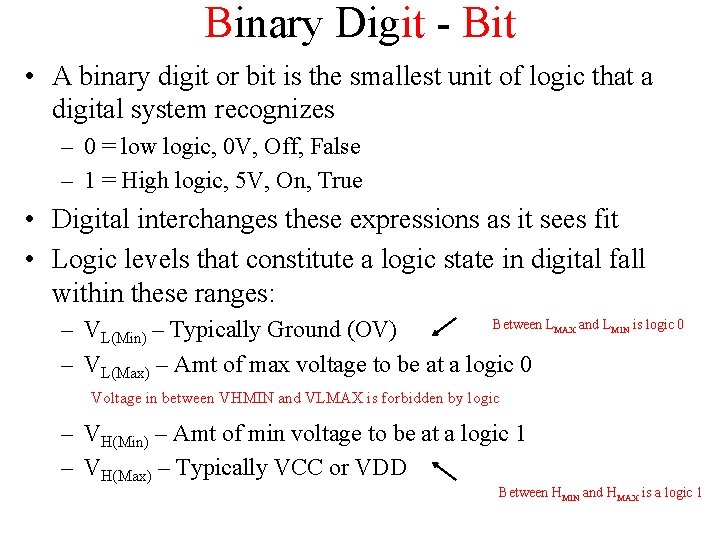 Binary Digit - Bit

• A binary digit or bit is the smallest unit of logic that a digital system recognizes
– 0 = low logic, 0V, Off, False
– 1 = High logic, 5V, On, True

• Digital interchanges these expressions as it sees fit

• Logic levels that constitute a logic state in digital fall within these ranges:
– $V_{L(Min)}$ – Typically Ground (OV)
Between $L_{MAX}$ and $L_{MIN}$ is logic 0
– $V_{L(Max)}$ – Amt of max voltage to be at a logic 0
Voltage in between VHMIN and VLMAX is forbidden by logic
– $V_{H(Min)}$ – Amt of min voltage to be at a logic 1
– $V_{H(Max)}$ – Typically VCC or VDD
Between $H_{MIN}$ and $H_{MAX}$ is a logic 1